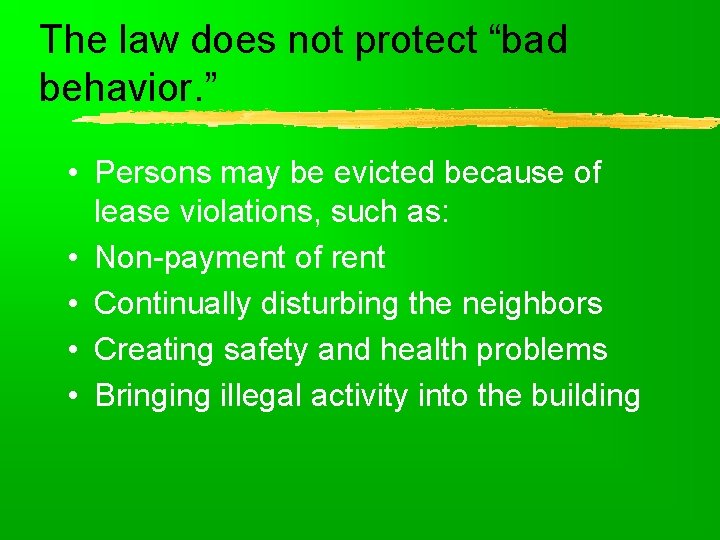 The law does not protect “bad behavior.”

• Persons may be evicted because of lease violations, such as:
• Non-payment of rent
• Continually disturbing the neighbors
• Creating safety and health problems
• Bringing illegal activity into the building